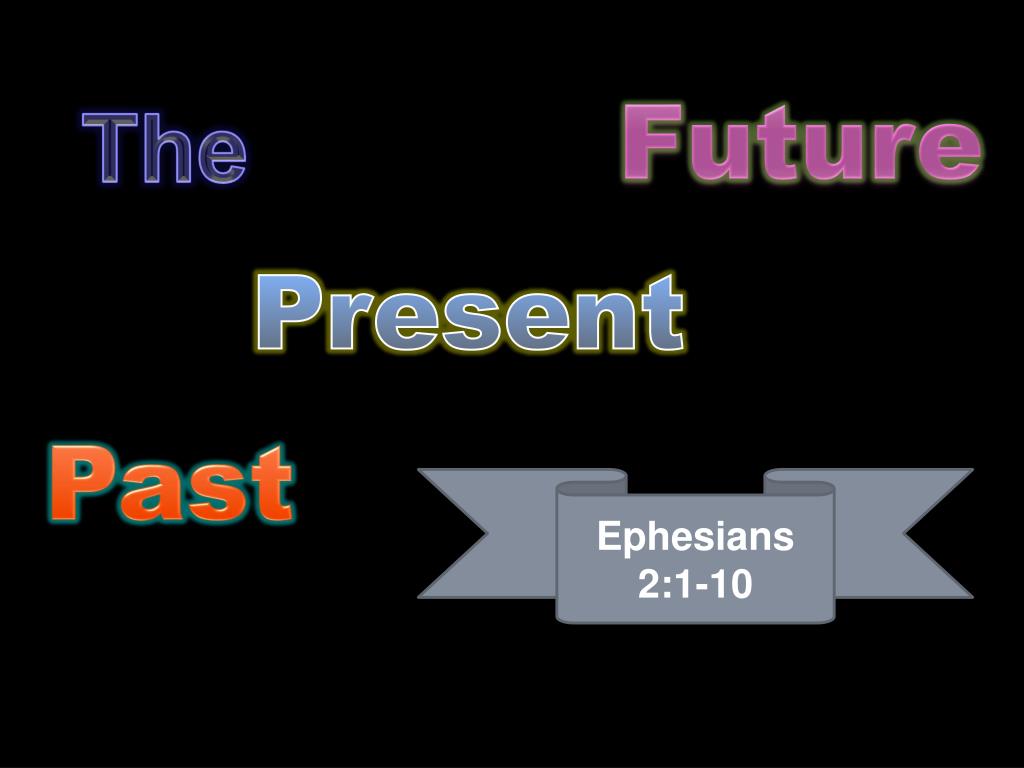 The

Future

Present

Past

Ephesians 2:1-10